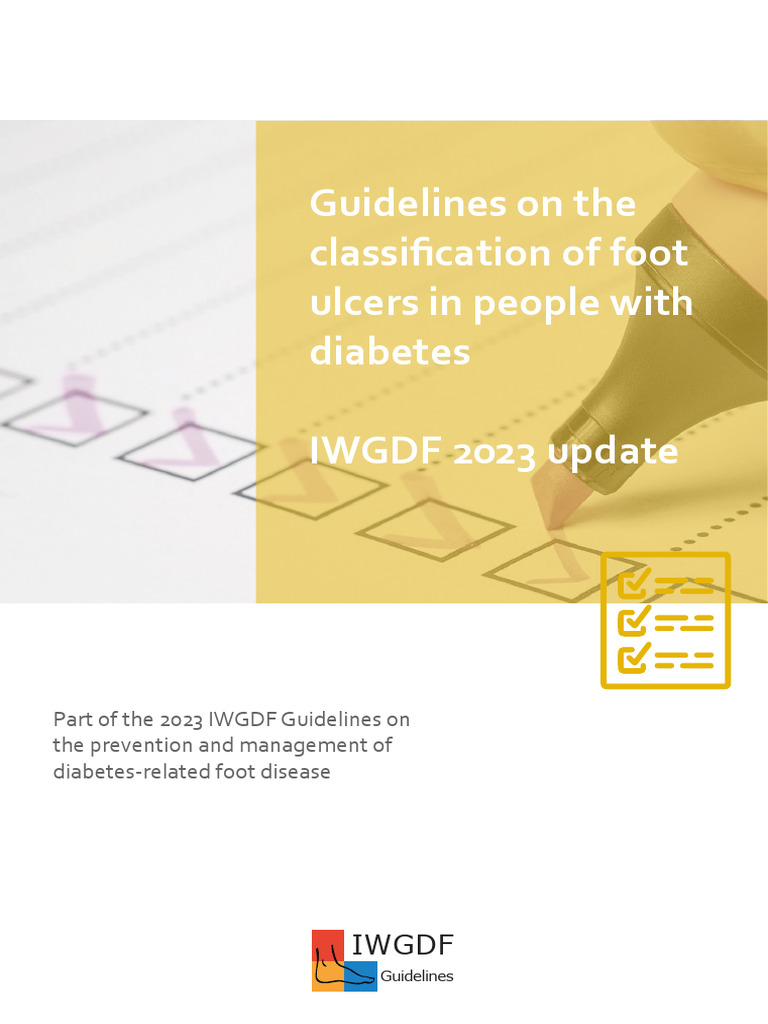 Guidelines on the classification of foot ulcers in people with diabetes

IWGDF 2023 update

Part of the 2023 IWGDF Guidelines on the prevention and management of diabetes-related foot disease

IWGDF
Guidelines